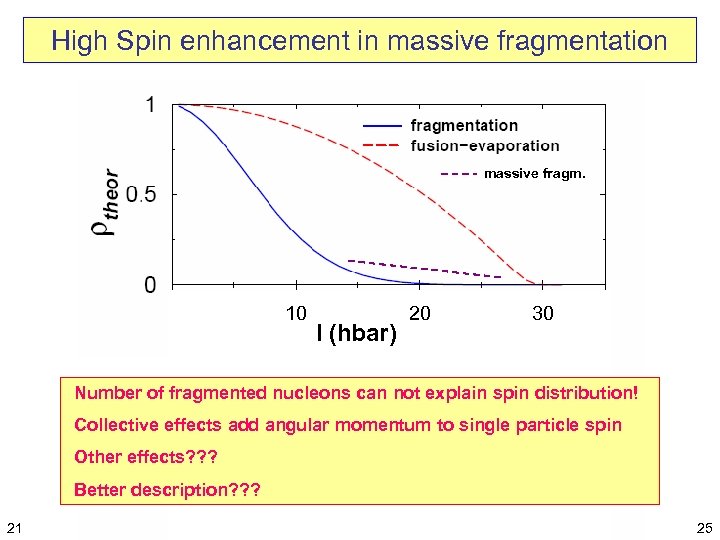 High Spin enhancement in massive fragmentation

1
0.5
0
$\rho_{theor}$
fragmentation
fusion−evaporation
massive fragm.
10
20
30
I (hbar)

Number of fragmented nucleons can not explain spin distribution!

Collective effects add angular momentum to single particle spin

Other effects???

Better description???

21

25